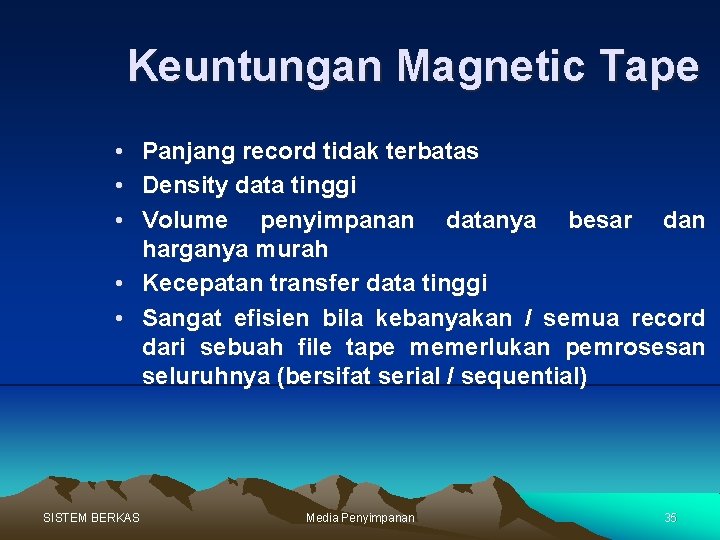 Keuntungan Magnetic Tape

• Panjang record tidak terbatas
• Density data tinggi
• Volume penyimpanan datanya besar dan harganya murah
• Kecepatan transfer data tinggi
• Sangat efisien bila kebanyakan / semua record dari sebuah file tape memerlukan pemrosesan seluruhnya (bersifat serial / sequential)

SISTEM BERKAS
Media Penyimpanan
35